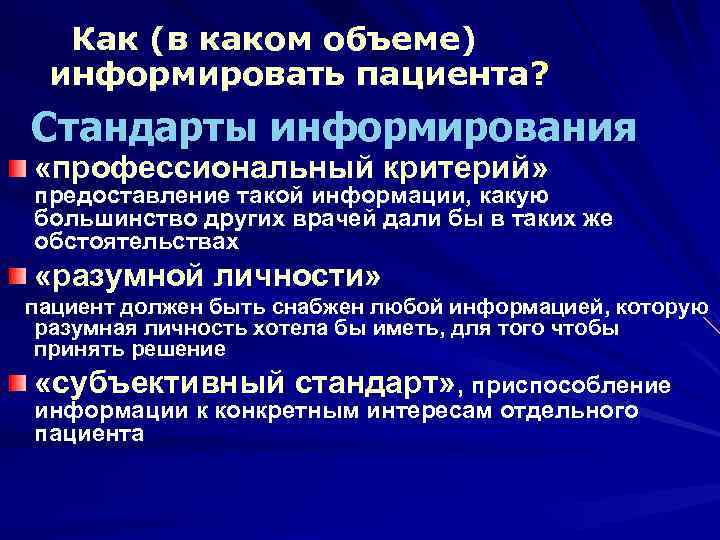 Как (в каком объеме) информировать пациента?

Стандарты информирования

«профессиональный критерий» предоставление такой информации, какую большинство других врачей дали бы в таких же обстоятельствах

«разумной личности»

пациент должен быть снабжен любой информацией, которую разумная личность хотела бы иметь, для того чтобы принять решение

«субъективный стандарт», приспособление информации к конкретным интересам отдельного пациента